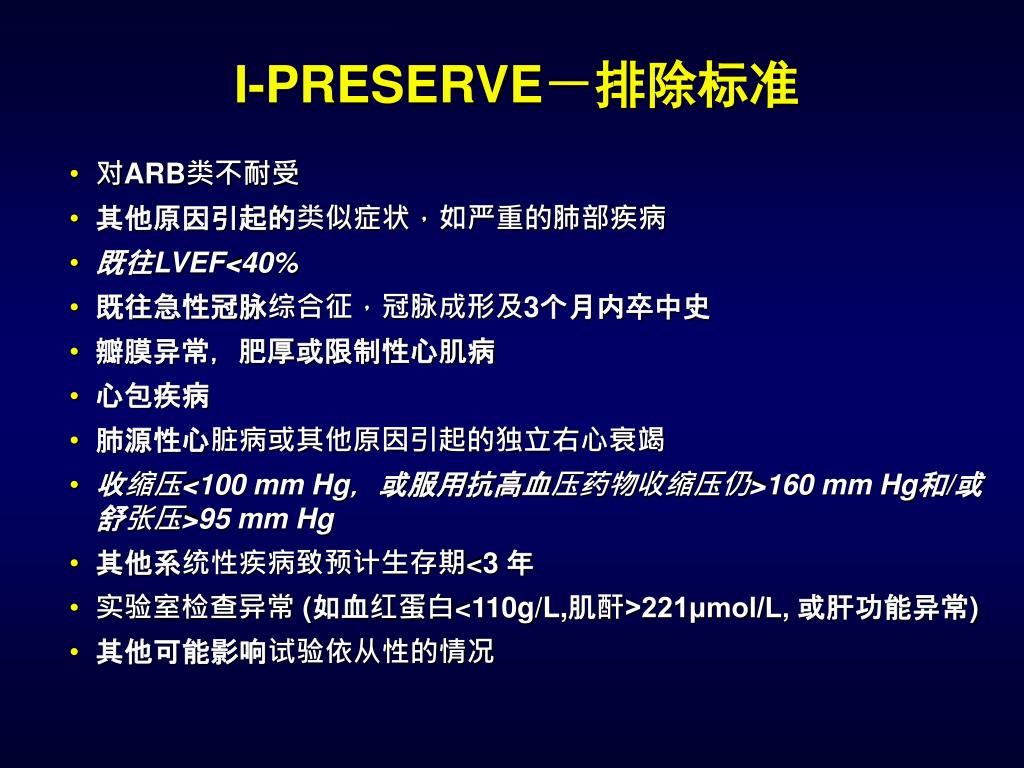 I-PRESERVE－排除标准

• 对ARB类不耐受
• 其他原因引起的类似症状，如严重的肺部疾病
• 既往LVEF<40%
• 既往急性冠脉综合征，冠脉成形及3个月内卒中史
• 瓣膜异常，肥厚或限制性心肌病
• 心包疾病
• 肺源性心脏病或其他原因引起的独立右心衰竭
• 收缩压<100 mm Hg，或服用抗高血压药物收缩压仍>160 mm Hg和/或舒张压>95 mm Hg
• 其他系统性疾病致预计生存期<3 年
• 实验室检查异常 (如血红蛋白<110g/L,肌酐>221μmol/L, 或肝功能异常)
• 其他可能影响试验依从性的情况